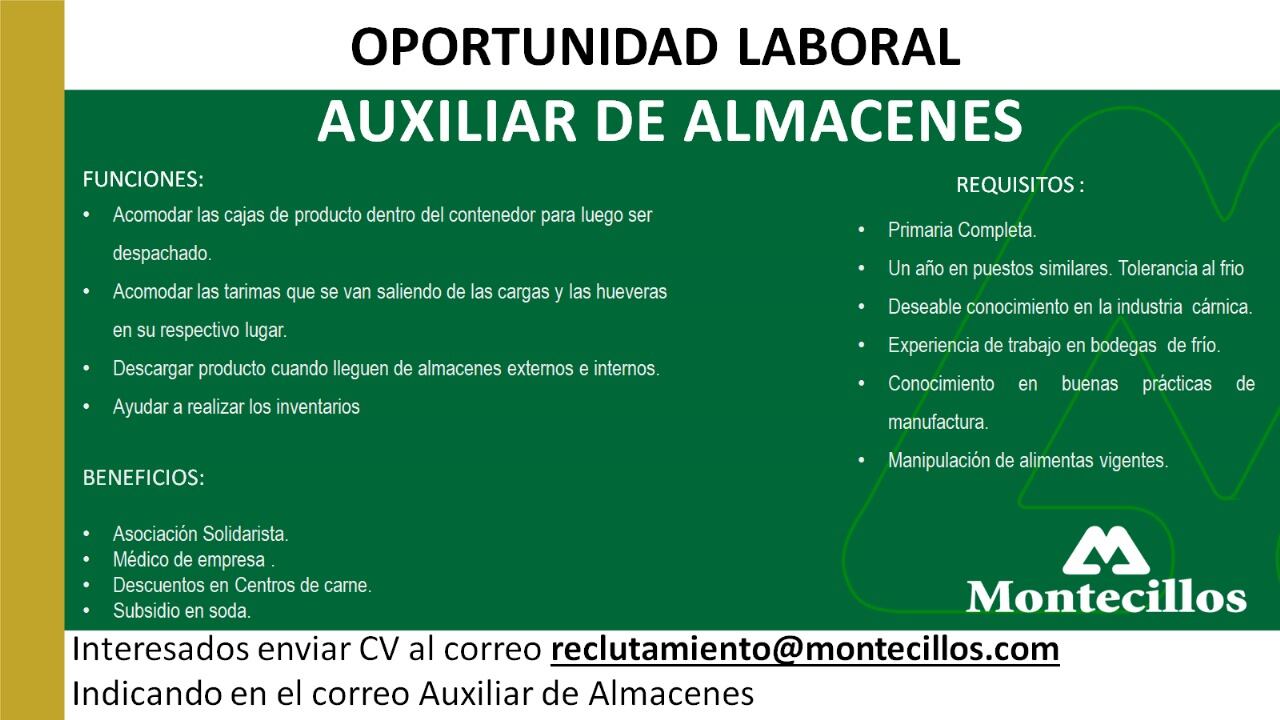 OPORTUNIDAD LABORAL

AUXILIAR DE ALMACENES

FUNCIONES:

• Acomodar las cajas de producto dentro del contenedor para luego ser despachado.
• Acomodar las tarimas que se van saliendo de las cargas y las hueveras en su respectivo lugar.
• Descargar producto cuando lleguen de almacenes externos e internos.
• Ayudar a realizar los inventarios

BENEFICIOS:

• Asociación Solidarista.
• Médico de empresa .
• Descuentos en Centros de carne.
• Subsidio en soda.

REQUISITOS :

• Primaria Completa.
• Un año en puestos similares. Tolerancia al frio
• Deseable conocimiento en la industria cárnica.
• Experiencia de trabajo en bodegas de frío.
• Conocimiento en buenas prácticas de manufactura.
• Manipulación de alimentas vigentes.

Montecillos

Interesados enviar CV al correo reclutamiento@montecillos.com
Indicando en el correo Auxiliar de Almacenes